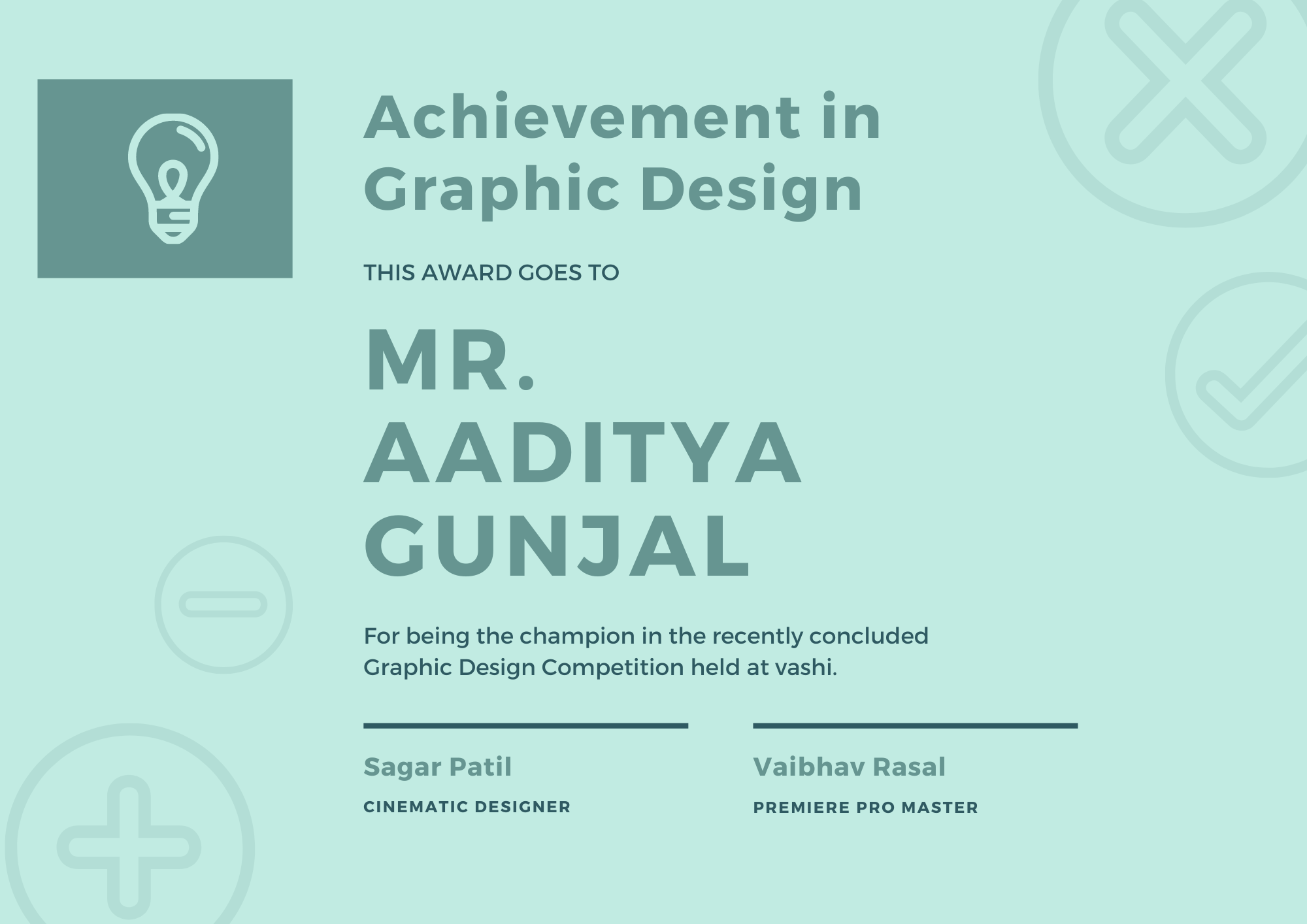 Achievement in Graphic Design

THIS AWARD GOES TO

MR. AADITYA GUNJAL

For being the champion in the recently concluded Graphic Design Competition held at vashi.

Sagar Patil

CINEMATIC DESIGNER

Vaibhav Rasal

PREMIERE PRO MASTER